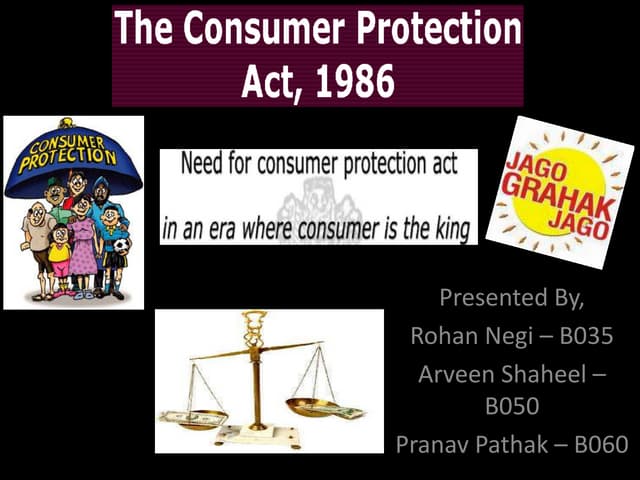 The Consumer Protection Act, 1986

CONSUMER PROTECTION

Need for consumer protection act
in an era where consumer is the king

JAGO GRAHAK JAGO

Presented By,
Rohan Negi – B035
Arveen Shaheel – B050
Pranav Pathak – B060